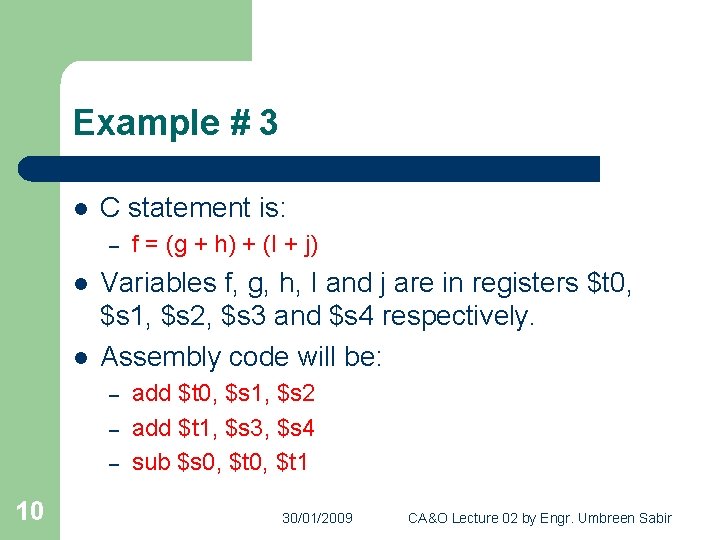 Example # 3

- C statement is:
  – f = (g + h) + (I + j)
- Variables f, g, h, I and j are in registers \$t0, \$s1, \$s2, \$s3 and \$s4 respectively.
- Assembly code will be:
  – add \$t0, \$s1, \$s2
  – add \$t1, \$s3, \$s4
  – sub \$s0, \$t0, \$t1

10

30/01/2009

CA&O Lecture 02 by Engr. Umbreen Sabir